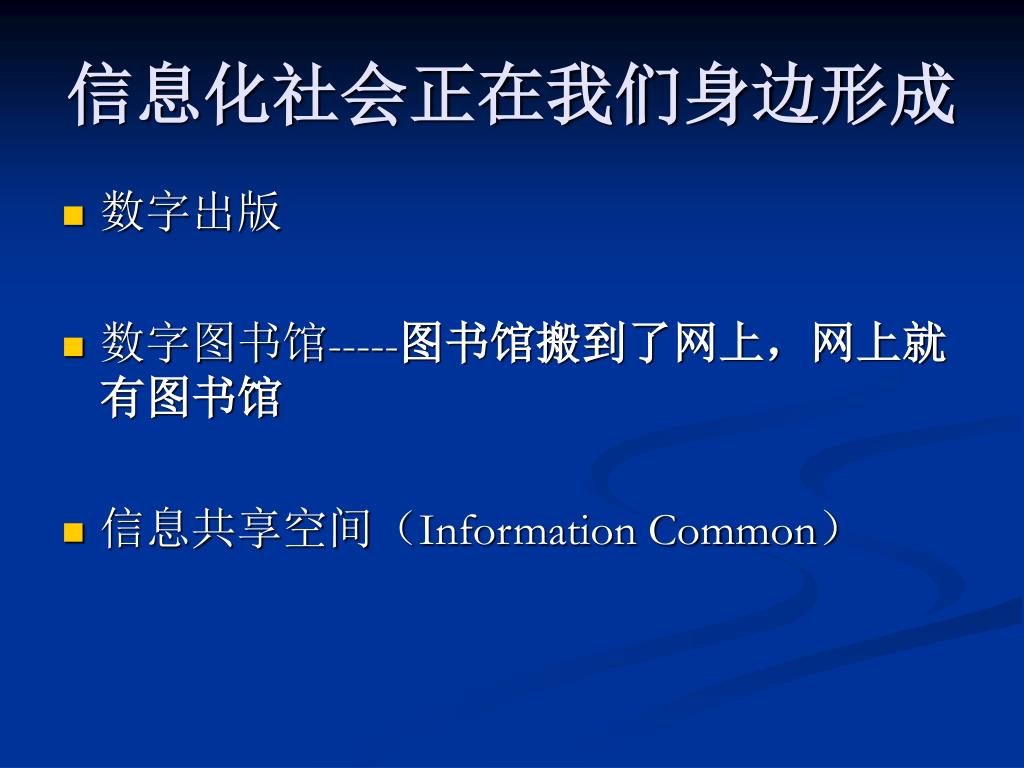 信息化社会正在我们身边形成

数字出版

数字图书馆-----图书馆搬到了网上，网上就有图书馆

信息共享空间（Information Common）